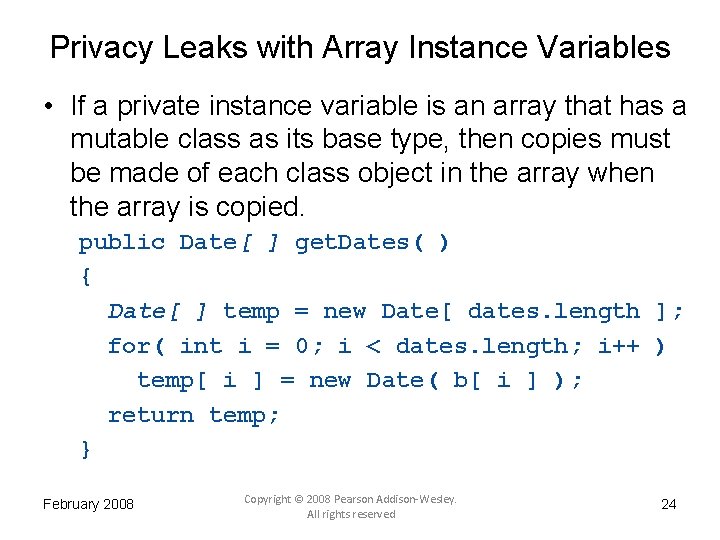 Privacy Leaks with Array Instance Variables

• If a private instance variable is an array that has a mutable class as its base type, then copies must be made of each class object in the array when the array is copied.

public Date[ ] getDates( )
{
  Date[ ] temp = new Date[ dates.length ];
  for( int i = 0; i < dates.length; i++ )
    temp[ i ] = new Date( b[ i ] );
  return temp;
}

February 2008

Copyright © 2008 Pearson Addison-Wesley. All rights reserved

24